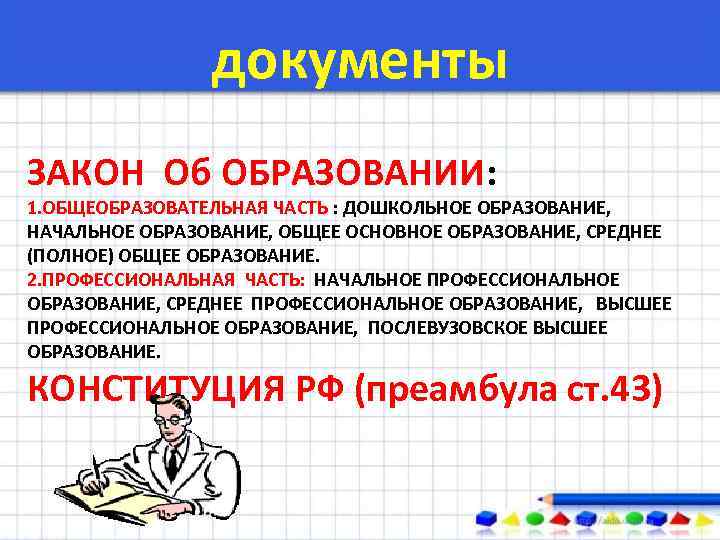 документы

ЗАКОН Об ОБРАЗОВАНИИ:
1.ОБЩЕОБРАЗОВАТЕЛЬНАЯ ЧАСТЬ : ДОШКОЛЬНОЕ ОБРАЗОВАНИЕ, НАЧАЛЬНОЕ ОБРАЗОВАНИЕ, ОБЩЕЕ ОСНОВНОЕ ОБРАЗОВАНИЕ, СРЕДНЕЕ (ПОЛНОЕ) ОБЩЕЕ ОБРАЗОВАНИЕ.
2.ПРОФЕССИОНАЛЬНАЯ ЧАСТЬ: НАЧАЛЬНОЕ ПРОФЕССИОНАЛЬНОЕ ОБРАЗОВАНИЕ, СРЕДНЕЕ ПРОФЕССИОНАЛЬНОЕ ОБРАЗОВАНИЕ, ВЫСШЕЕ ПРОФЕССИОНАЛЬНОЕ ОБРАЗОВАНИЕ, ПОСЛЕВУЗОВСКОЕ ВЫСШЕЕ ОБРАЗОВАНИЕ.
КОНСТИТУЦИЯ РФ (преамбула ст.43)